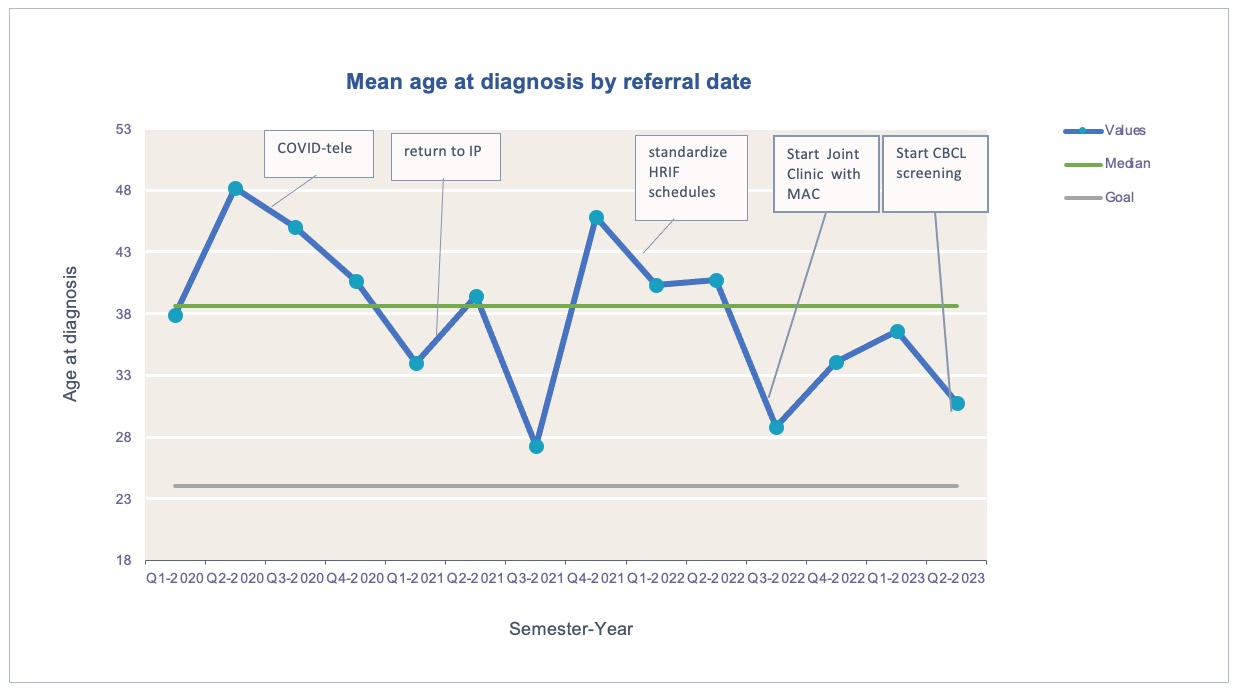 Mean age at diagnosis by referral date

Values
Median
Goal

COVID-tele

return to IP

standardize HRIF schedules

Start Joint Clinic with MAC

Start CBCL screening

Age at diagnosis

53
48
43
38
33
28
23
18

Q1-2020 Q2-2020 Q3-2020 Q4-2020 Q1-2021 Q2-2021 Q3-2021 Q4-2021 Q1-2022 Q2-2022 Q3-2022 Q4-2022 Q1-2023 Q2-2023

Semester-Year